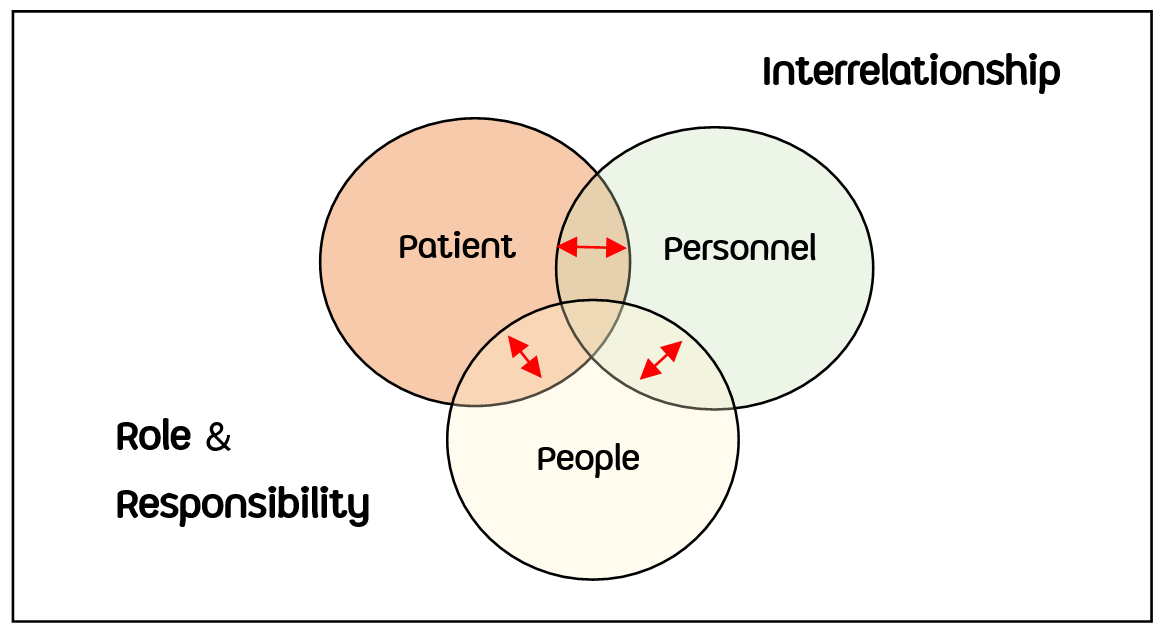 Interrelationship

Patient

Personnel

People

Role &
Responsibility